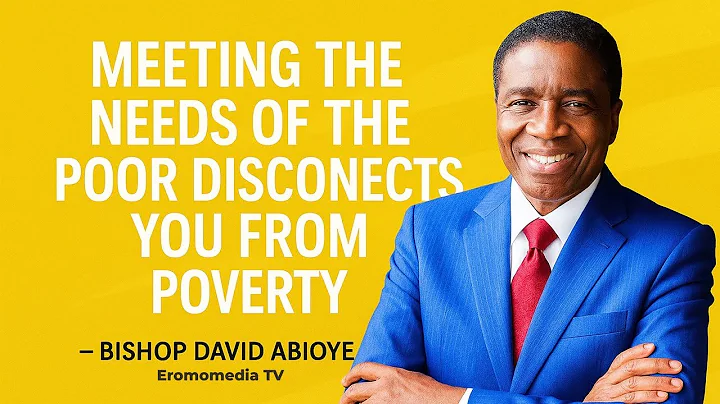 MEETING THE NEEDS OF THE POOR DISCONECTS YOU FROM POVERTY

– BISHOP DAVID ABIOYE
Eromomedia TV